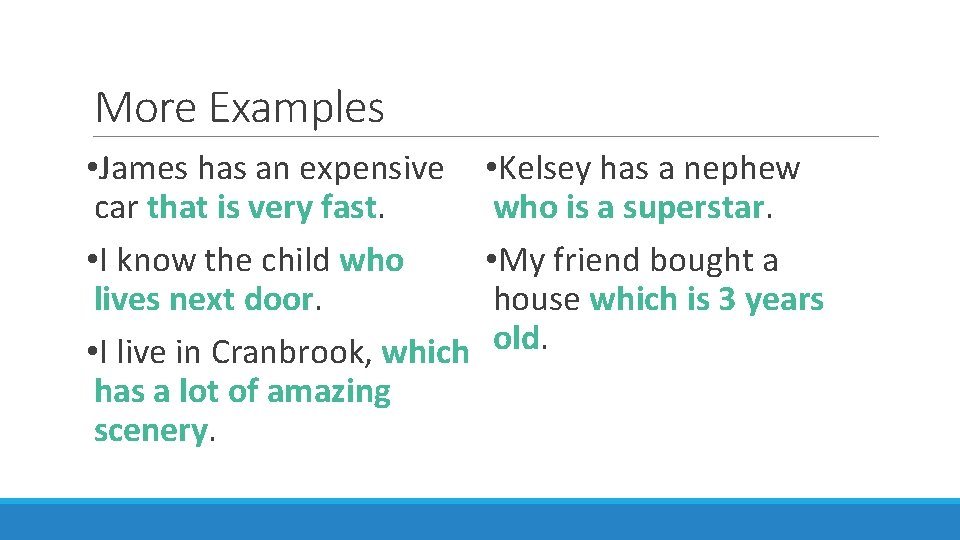 More Examples

•James has an expensive car that is very fast.

•I know the child who lives next door.

•I live in Cranbrook, which has a lot of amazing scenery.

•Kelsey has a nephew who is a superstar.

•My friend bought a house which is 3 years old.